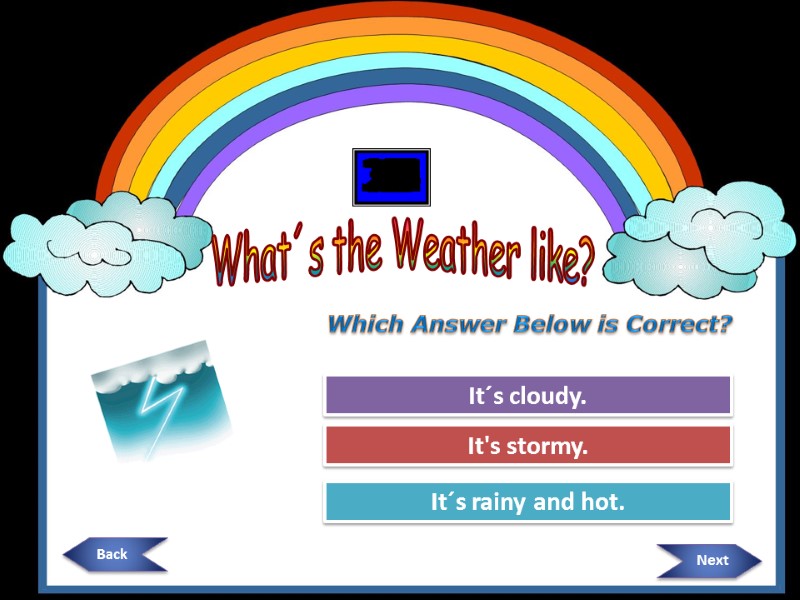 What´s the Weather like?

Which Answer Below is Correct?

It´s cloudy.

It's stormy.

It´s rainy and hot.

Back

Next